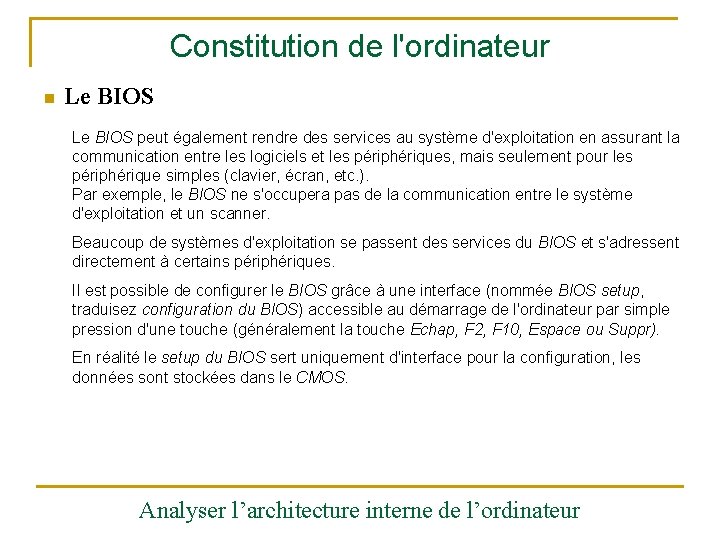 Constitution de l'ordinateur

Le BIOS

Le BIOS peut également rendre des services au système d'exploitation en assurant la communication entre les logiciels et les périphériques, mais seulement pour les périphérique simples (clavier, écran, etc.).
Par exemple, le BIOS ne s'occupera pas de la communication entre le système d'exploitation et un scanner.

Beaucoup de systèmes d'exploitation se passent des services du BIOS et s'adressent directement à certains périphériques.

Il est possible de configurer le BIOS grâce à une interface (nommée BIOS setup, traduisez configuration du BIOS) accessible au démarrage de l'ordinateur par simple pression d'une touche (généralement la touche Echap, F2, F10, Espace ou Suppr).

En réalité le setup du BIOS sert uniquement d'interface pour la configuration, les données sont stockées dans le CMOS.

Analyser l'architecture interne de l'ordinateur